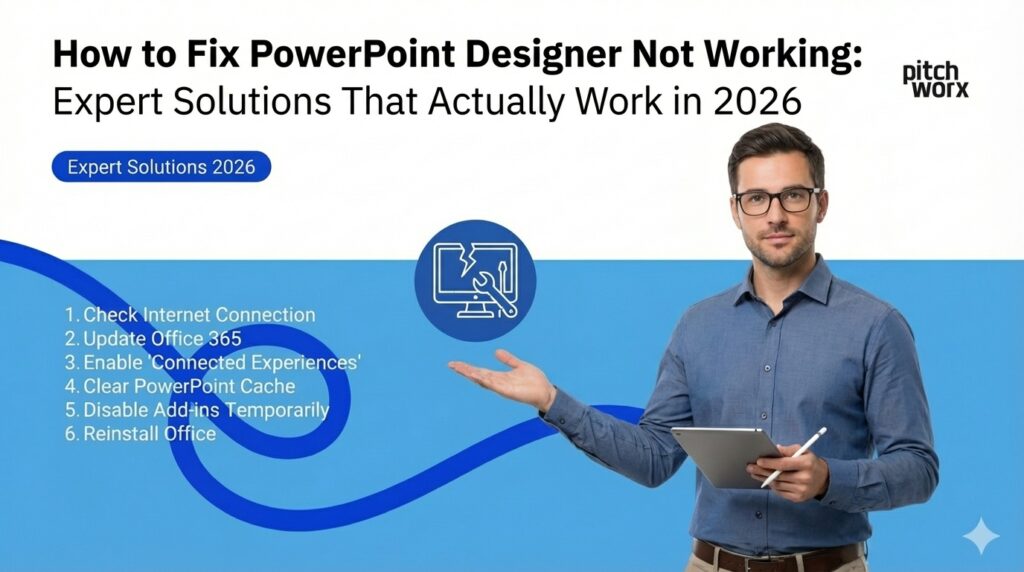 How to Fix PowerPoint Designer Not Working:
Expert Solutions That Actually Work in 2026

pitch worx

Expert Solutions 2026

1. Check Internet Connection
2. Update Office 365
3. Enable 'Connected Experiences'
4. Clear PowerPoint Cache
5. Disable Add-ins Temporarily
6. Reinstall Office